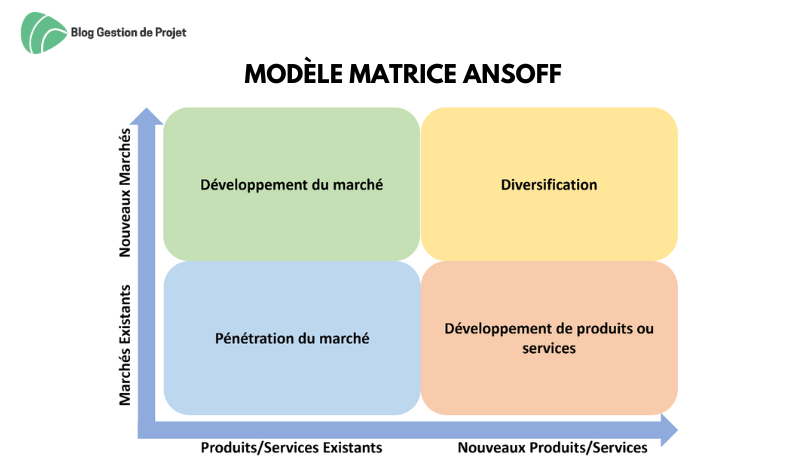 Blog Gestion de Projet

MODÈLE MATRICE ANSOFF

Nouveaux Marchés

Marchés Existants

Développement du marché

Diversification

Pénétration du marché

Développement de produits ou services

Produits/Services Existants

Nouveaux Produits/Services